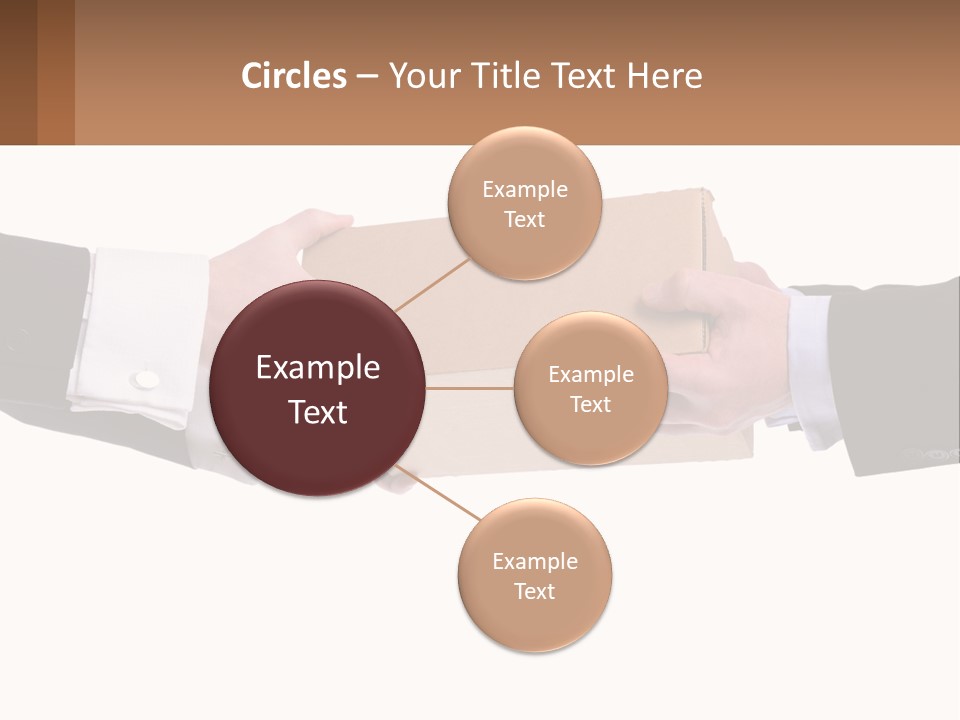 Circles – Your Title Text Here

Example Text

Example Text

Example Text

Example Text